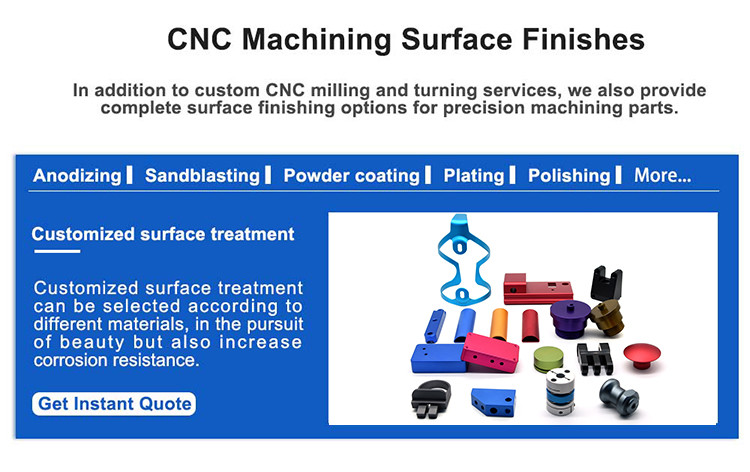 CNC Machining Surface Finishes

In addition to custom CNC milling and turning services, we also provide complete surface finishing options for precision machining parts.

Anodizing | Sandblasting | Powder coating | Plating | Polishing | More...

Customized surface treatment

Customized surface treatment can be selected according to different materials, in the pursuit of beauty but also increase corrosion resistance.

Get Instant Quote